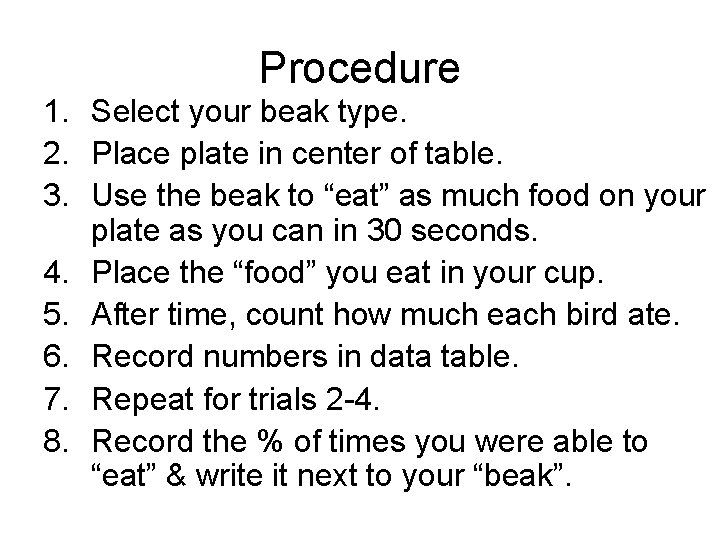 Procedure

1. Select your beak type.
2. Place plate in center of table.
3. Use the beak to “eat” as much food on your plate as you can in 30 seconds.
4. Place the “food” you eat in your cup.
5. After time, count how much each bird ate.
6. Record numbers in data table.
7. Repeat for trials 2-4.
8. Record the % of times you were able to “eat” & write it next to your “beak”.